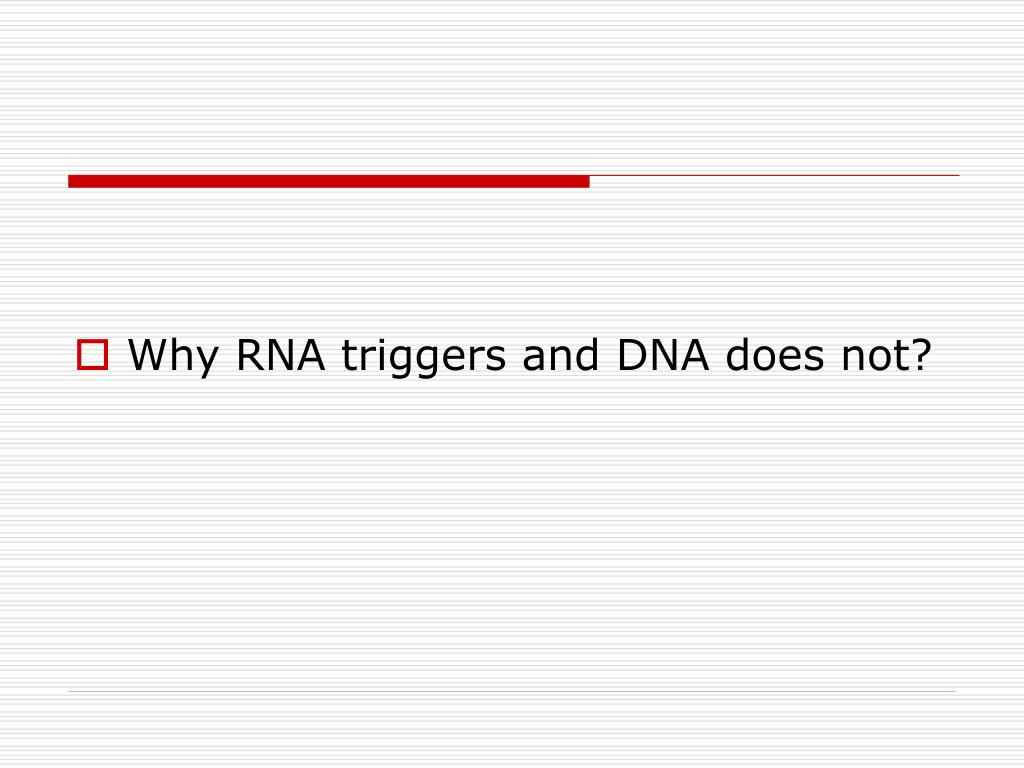 Why RNA triggers and DNA does not?